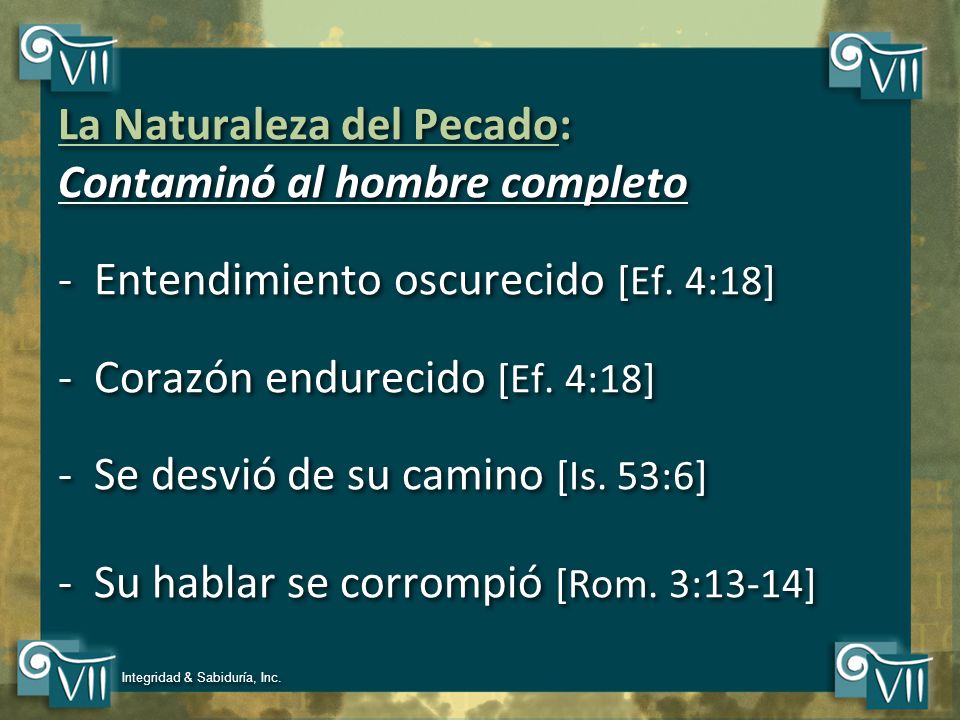 VII

VII

La Naturaleza del Pecado:
Contaminó al hombre completo

- Entendimiento oscurecido [Ef. 4:18]

- Corazón endurecido [Ef. 4:18]

- Se desvió de su camino [Is. 53:6]

- Su hablar se corrompió [Rom. 3:13-14]

VII

Integridad & Sabiduría, Inc.

VII